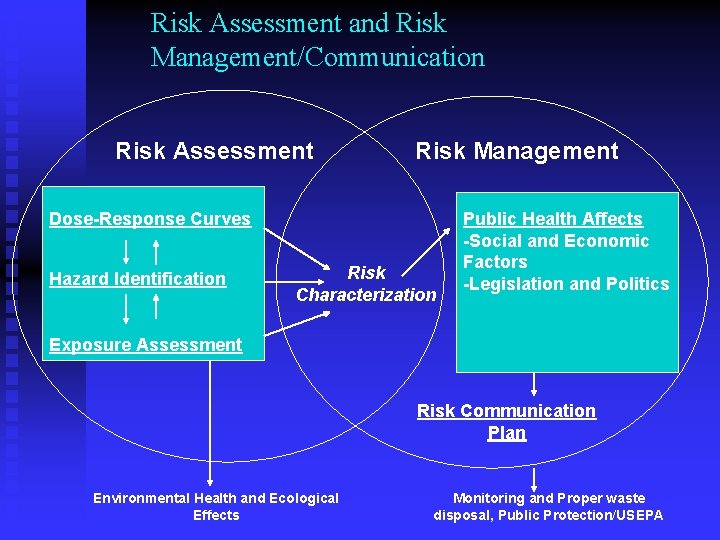 Risk Assessment and Risk Management/Communication

Risk Assessment

Risk Management

Dose-Response Curves

Hazard Identification

Exposure Assessment

Risk Characterization

Public Health Affects
-Social and Economic Factors
-Legislation and Politics

Risk Communication Plan

Environmental Health and Ecological Effects

Monitoring and Proper waste disposal, Public Protection/USEPA